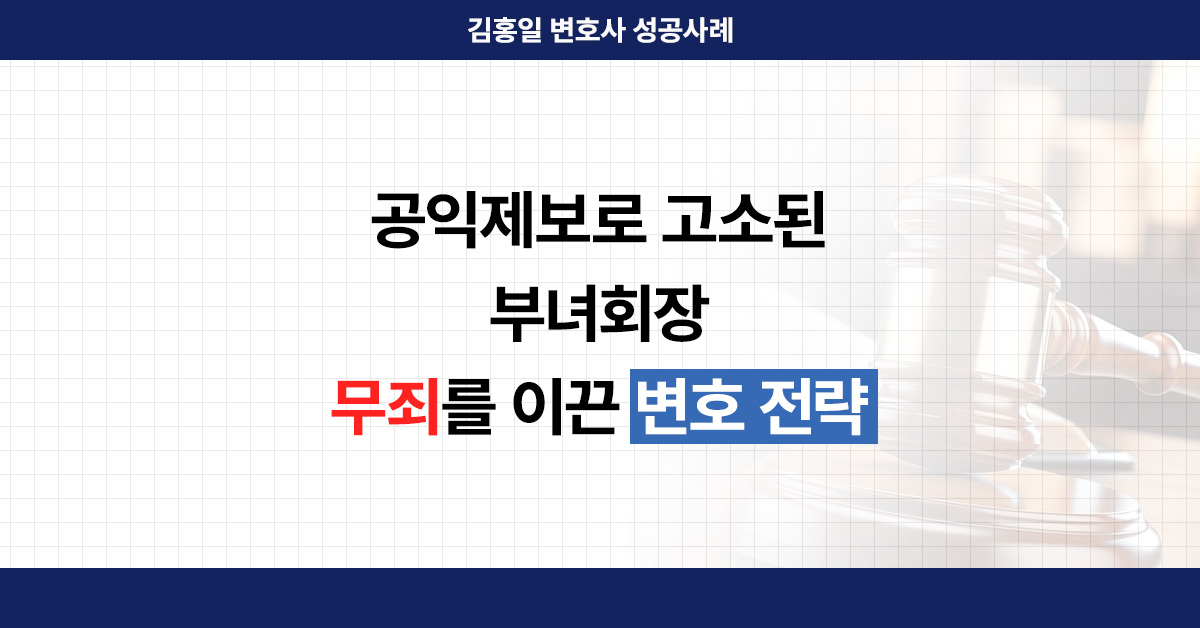 김홍일 변호사 성공사례

공익제보로 고소된
부녀회장
무죄를 이끈 변호 전략